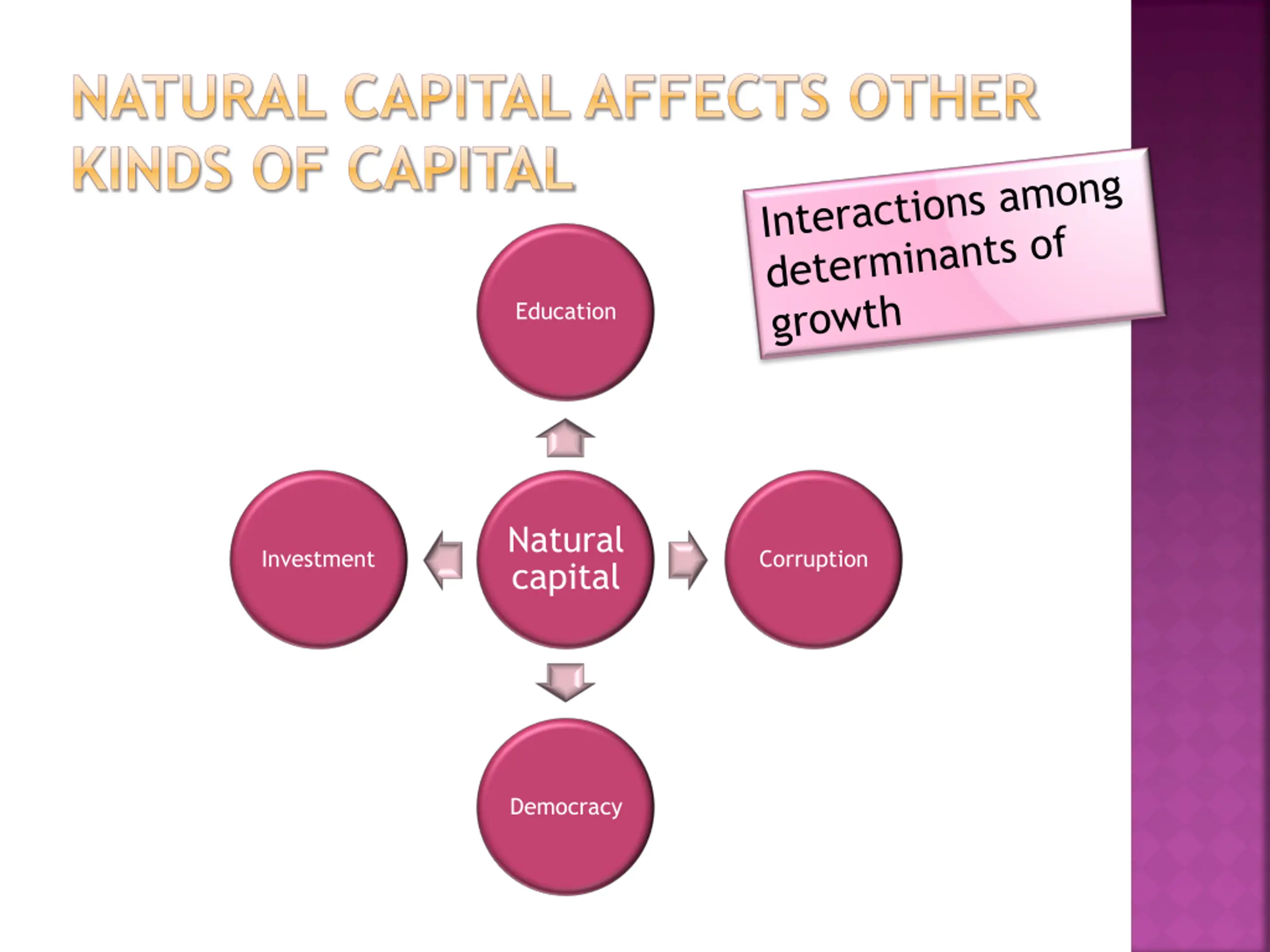 NATURAL CAPITAL AFFECTS OTHER KINDS OF CAPITAL

Interactions among determinants of growth

Education

Investment

Natural capital

Corruption

Democracy